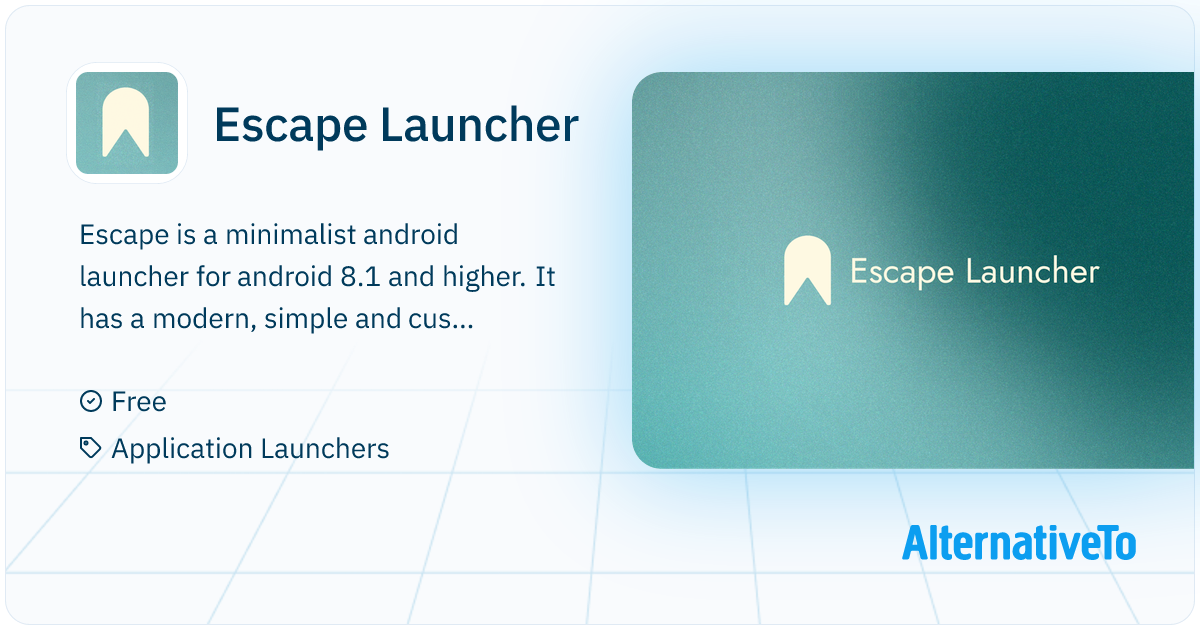 Escape Launcher

Escape is a minimalist android launcher for android 8.1 and higher. It has a modern, simple and cus...

Free

Application Launchers

Escape Launcher

AlternativeTo